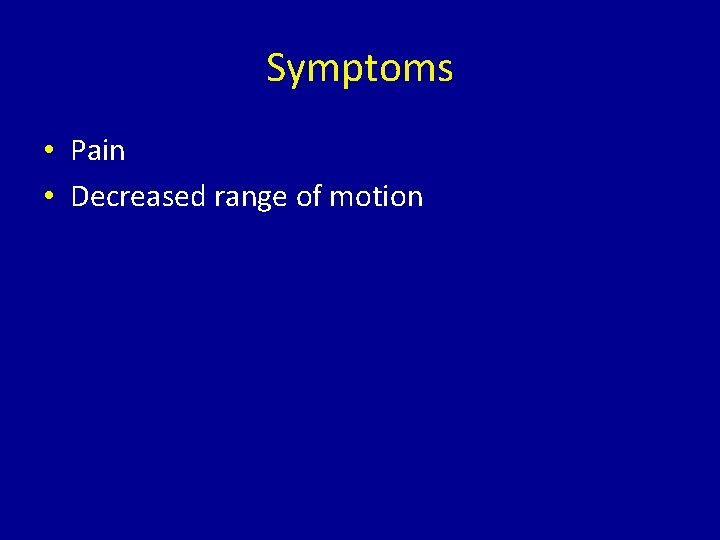 Symptoms

• Pain
• Decreased range of motion